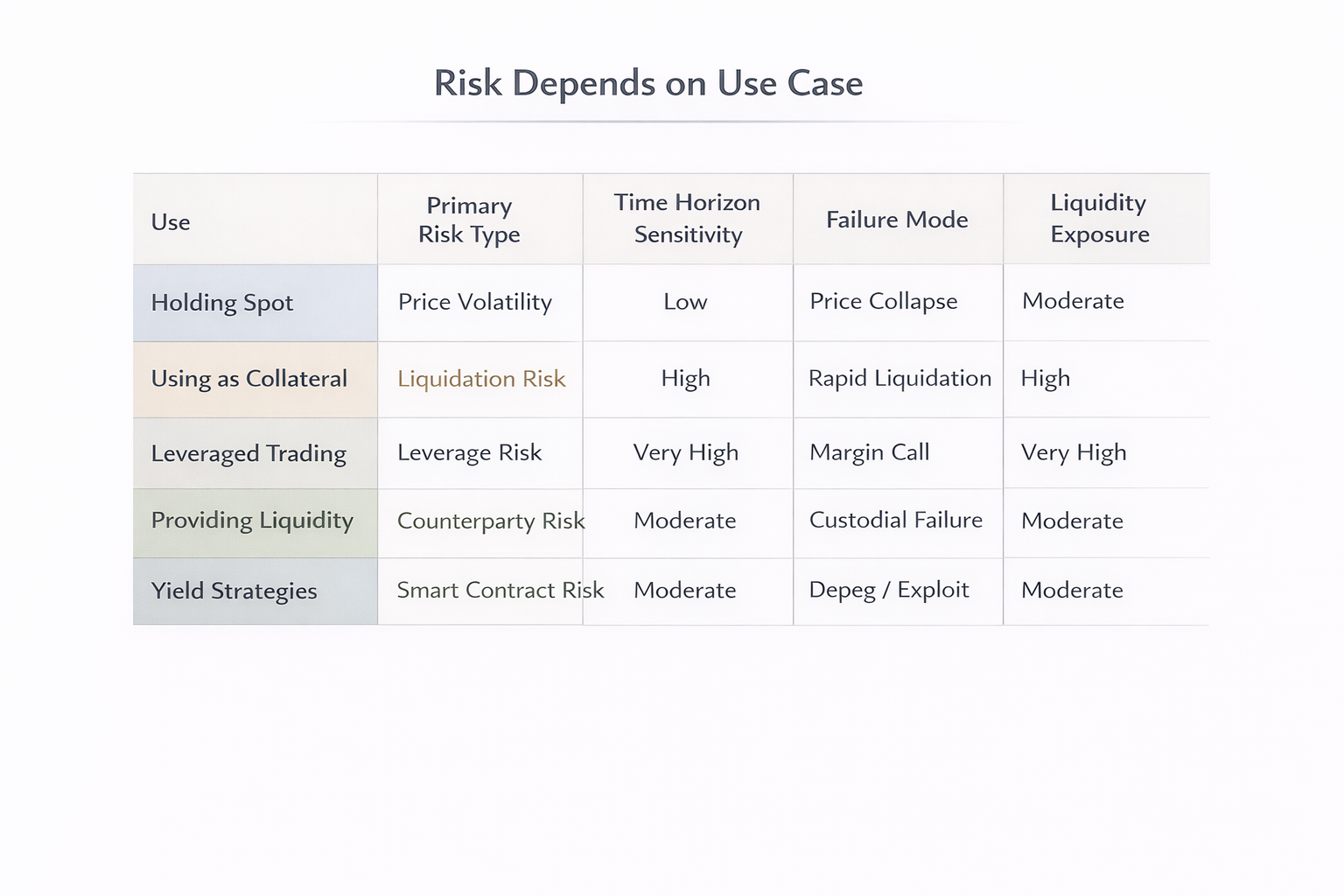 Risk Depends on Use Case

| Use | Primary Risk Type | Time Horizon Sensitivity | Failure Mode | Liquidity Exposure |
|---|---|---|---|---|
| Holding Spot | Price Volatility | Low | Price Collapse | Moderate |
| Using as Collateral | Liquidation Risk | High | Rapid Liquidation | High |
| Leveraged Trading | Leverage Risk | Very High | Margin Call | Very High |
| Providing Liquidity | Counterparty Risk | Moderate | Custodial Failure | Moderate |
| Yield Strategies | Smart Contract Risk | Moderate | Depeg / Exploit | Moderate |